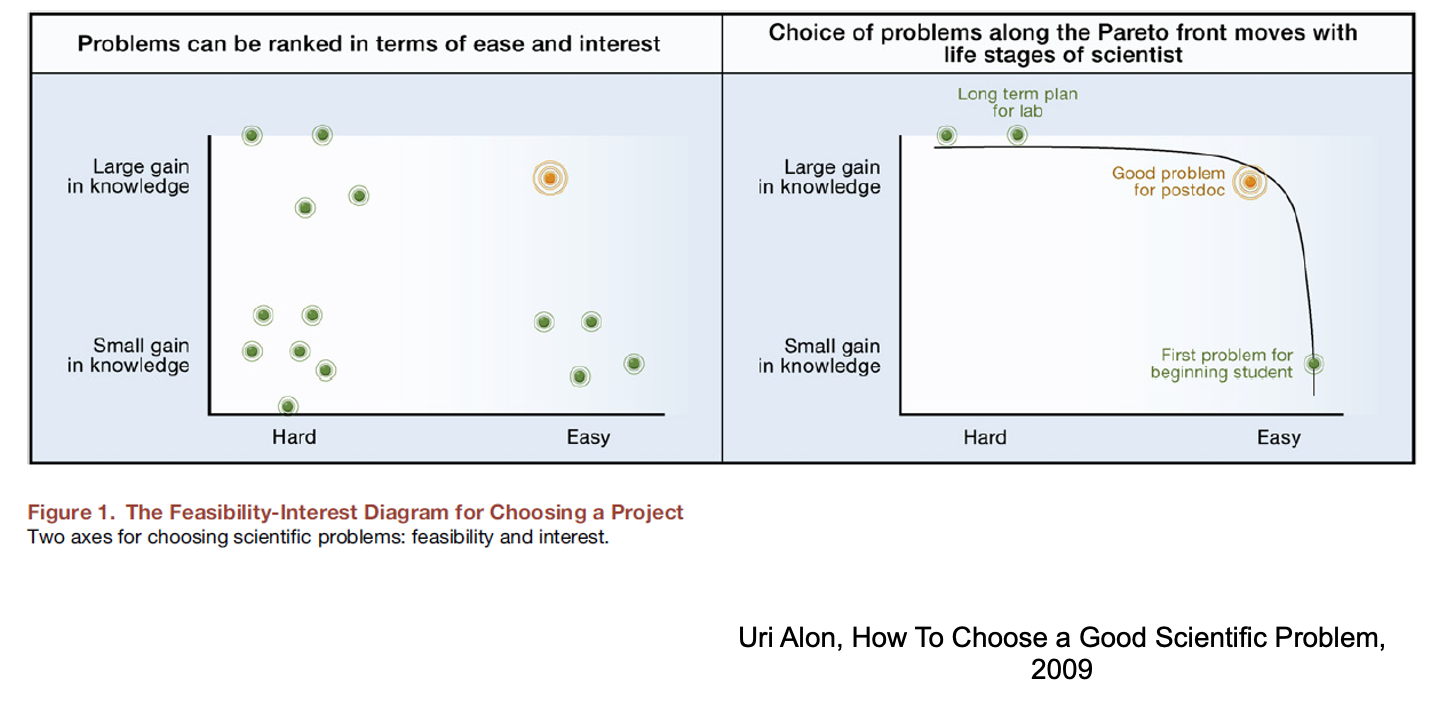 Problems can be ranked in terms of ease and interest

Large gain in knowledge

Small gain in knowledge

Hard

Easy

Choice of problems along the Pareto front moves with life stages of scientist

Long term plan for lab

Large gain in knowledge

Good problem for postdoc

Small gain in knowledge

First problem for beginning student

Hard

Easy

Figure 1. The Feasibility-Interest Diagram for Choosing a Project
Two axes for choosing scientific problems: feasibility and interest.

Uri Alon, How To Choose a Good Scientific Problem, 2009